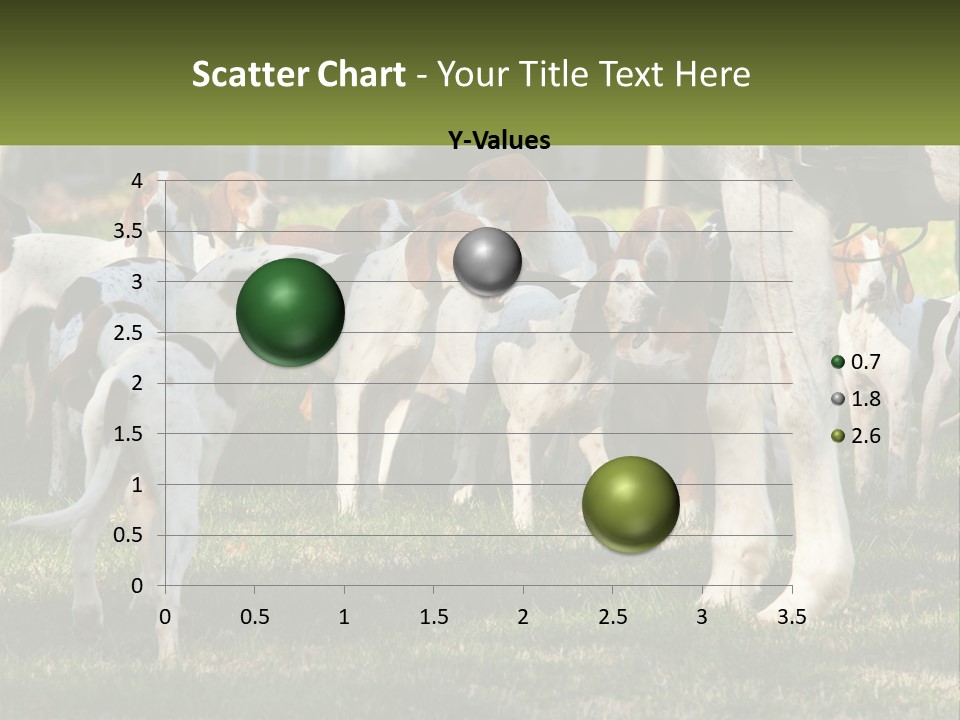 Scatter Chart - Your Title Text Here

Y-Values

4
3.5
3
2.5
2
1.5
1
0.5
0

0 0.5 1 1.5 2 2.5 3 3.5

0.7
1.8
2.6